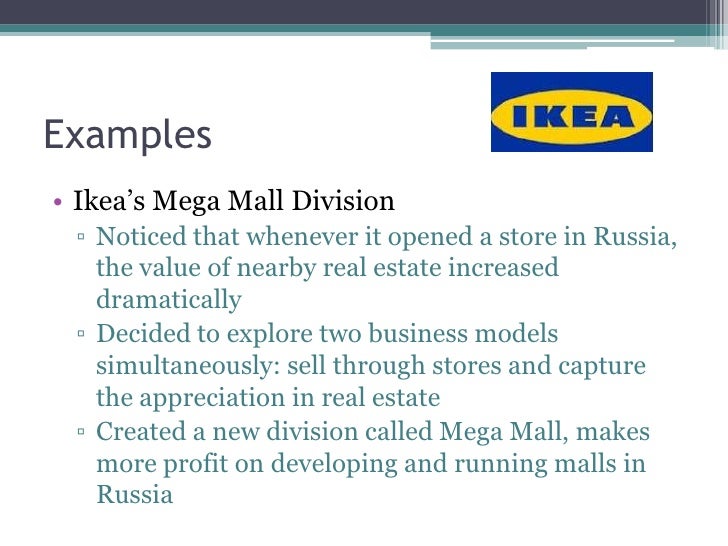 Examples

IKEA

• Ikea's Mega Mall Division
▫ Noticed that whenever it opened a store in Russia, the value of nearby real estate increased dramatically
▫ Decided to explore two business models simultaneously: sell through stores and capture the appreciation in real estate
▫ Created a new division called Mega Mall, makes more profit on developing and running malls in Russia